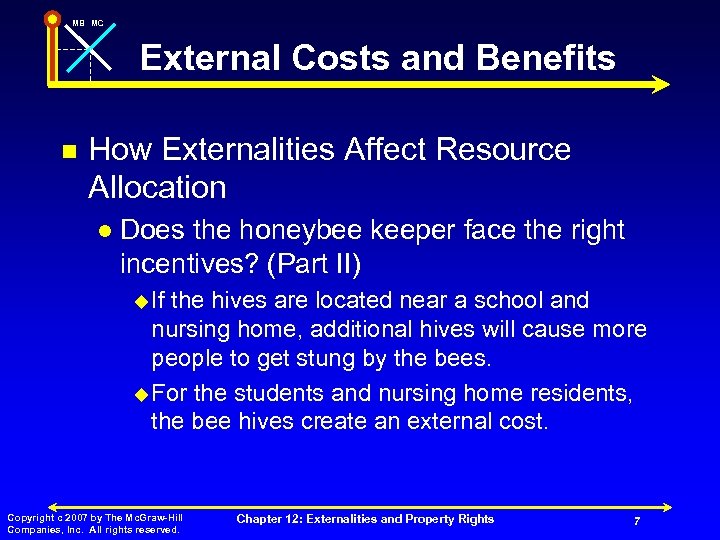 MB MC

External Costs and Benefits

How Externalities Affect Resource Allocation

Does the honeybee keeper face the right incentives? (Part II)

If the hives are located near a school and nursing home, additional hives will cause more people to get stung by the bees.

For the students and nursing home residents, the bee hives create an external cost.

Copyright c 2007 by The McGraw-Hill Companies, Inc. All rights reserved.

Chapter 12: Externalities and Property Rights

7